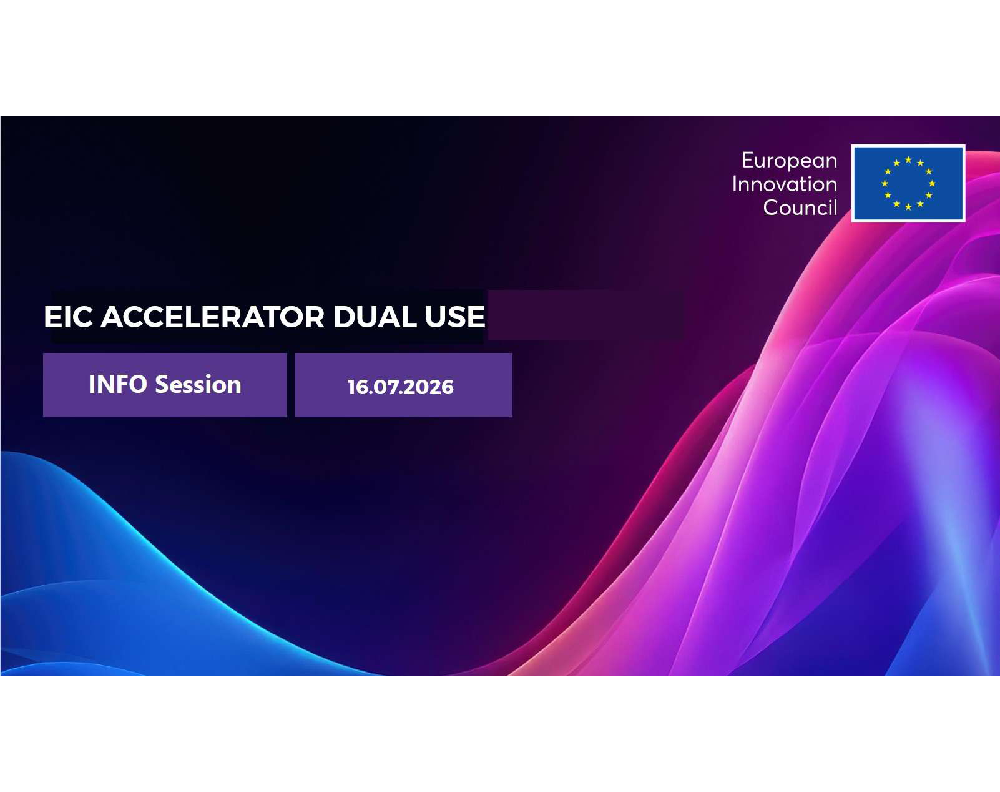 European
Innovation
Council

EIC ACCELERATOR DUAL USE

INFO Session

16.07.2026